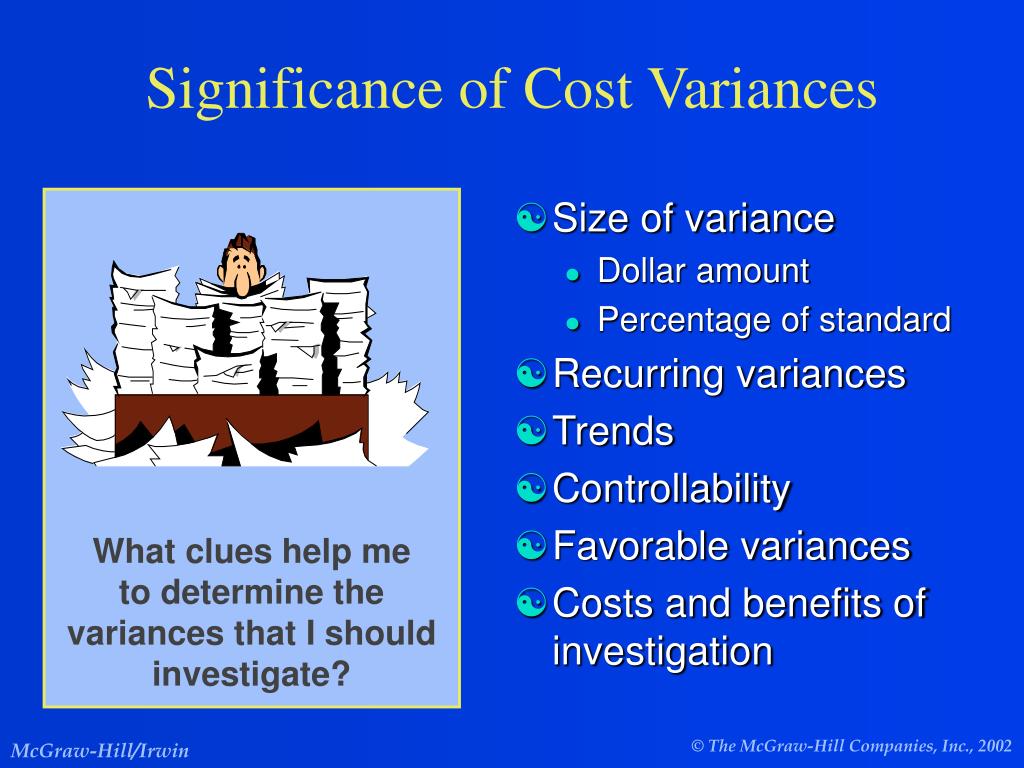 Significance of Cost Variances

What clues help me to determine the variances that I should investigate?

Size of variance
- Dollar amount
- Percentage of standard

Recurring variances

Trends

Controllability

Favorable variances

Costs and benefits of investigation

McGraw-Hill/Irwin

© The McGraw-Hill Companies, Inc., 2002